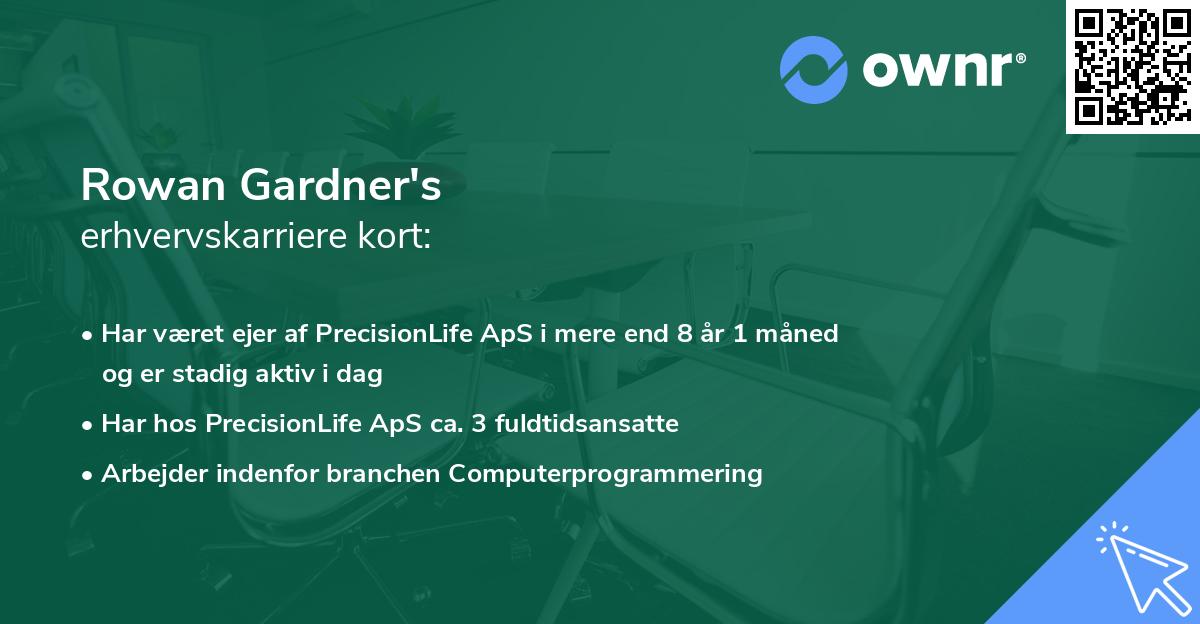 ownr®

Rowan Gardner's
erhvervskarriere kort:

• Har været ejer af PrecisionLife ApS i mere end 8 år 1 måned og er stadig aktiv i dag

• Har hos PrecisionLife ApS ca. 3 fuldtidsansatte

• Arbejder indenfor branchen Computerprogrammering